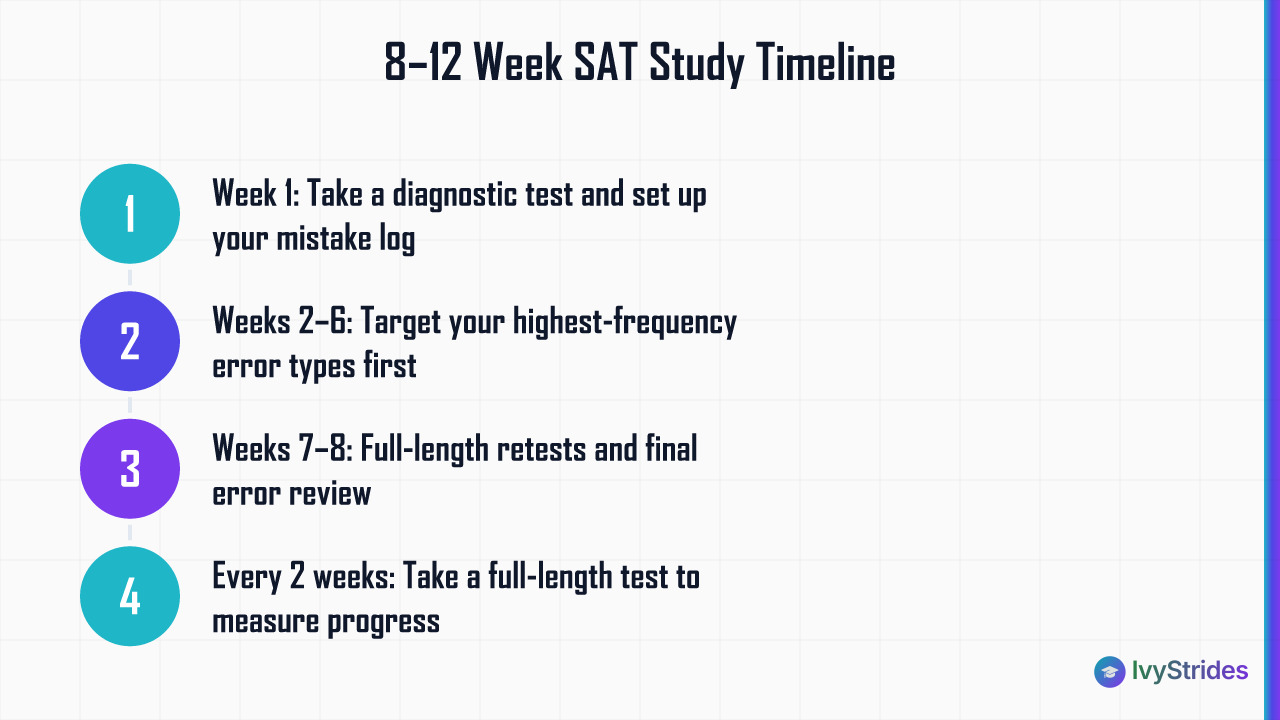 8–12 Week SAT Study Timeline

1

Week 1: Take a diagnostic test and set up your mistake log

2

Weeks 2–6: Target your highest-frequency error types first

3

Weeks 7–8: Full-length retests and final error review

4

Every 2 weeks: Take a full-length test to measure progress

IvyStrides